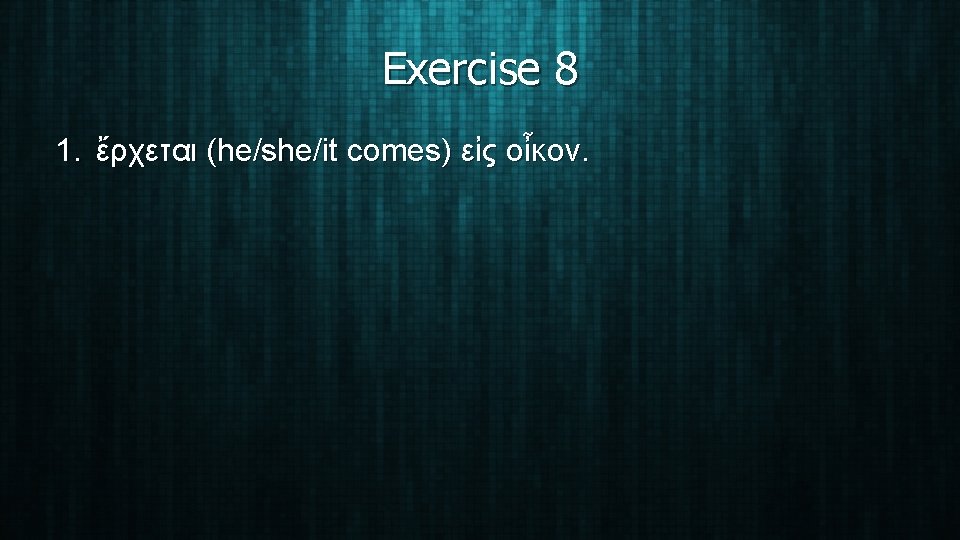 Exercise 8

1. ἔρχεται (he/she/it comes) εἰς οἶκον.